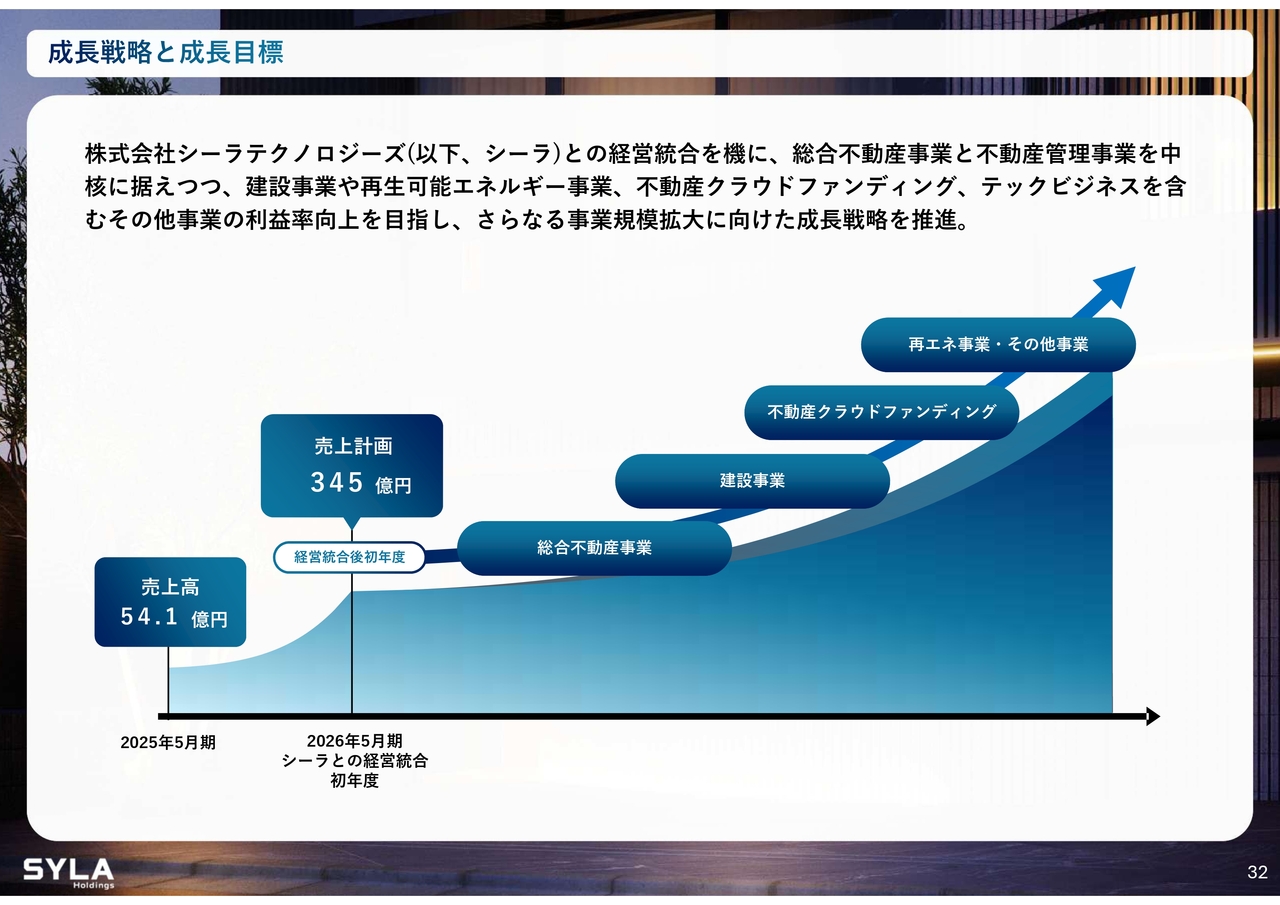 成長戦略と成長目標

株式会社シーラテクノロジーズ(以下、シーラ)との経営統合を機に、総合不動産事業と不動産管理事業を中核に据えつつ、建設事業や再生可能エネルギー事業、不動産クラウドファンディング、テックビジネスを含むその他事業の利益率向上を目指し、さらなる事業規模拡大に向けた成長戦略を推進。

再エネ事業・その他事業

不動産クラウドファンディング

建設事業

総合不動産事業

売上計画
345 億円

経営統合後初年度

売上高
54.1 億円

2025年5月期

2026年5月期
シーラとの経営統合
初年度

SYLA
Holdings

32